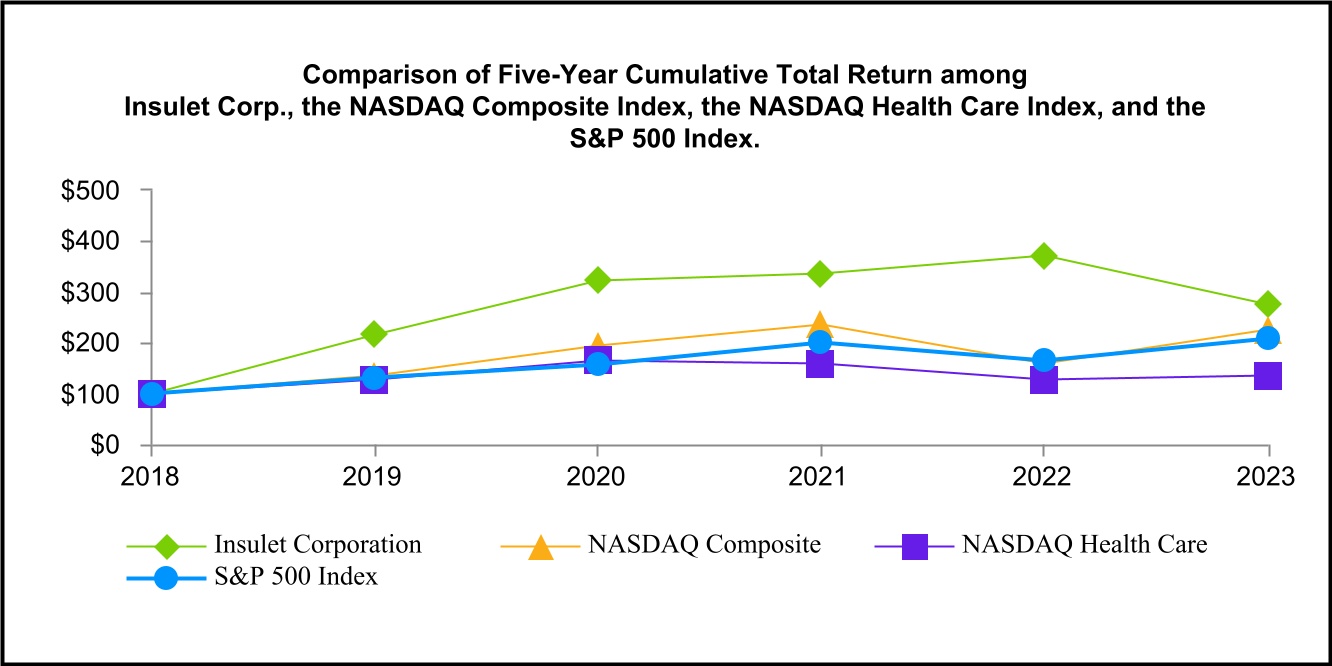 Comparison of Five-Year Cumulative Total Return among Insulet Corp., the NASDAQ Composite Index, the NASDAQ Health Care Index, and the S&P 500 Index.

$500
$400
$300
$200
$100
$0

2018
2019
2020
2021
2022
2023

Insulet Corporation
NASDAQ Composite
NASDAQ Health Care
S&P 500 Index